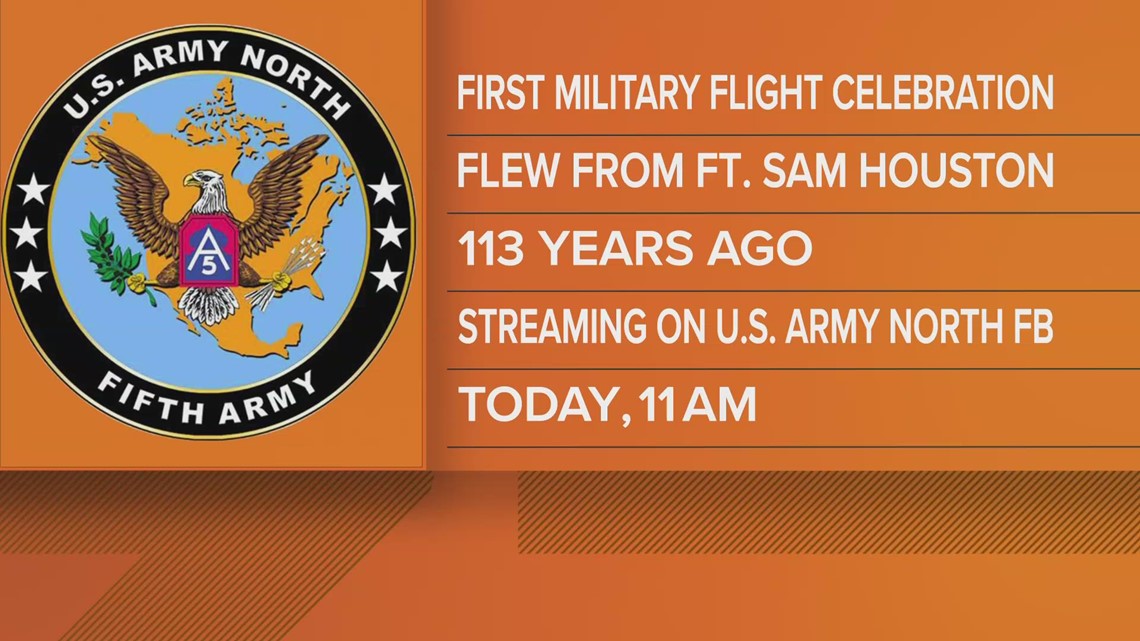 U.S. ARMY NORTH
A
5
FIFTH ARMY

FIRST MILITARY FLIGHT CELEBRATION

FLEW FROM FT. SAM HOUSTON

113 YEARS AGO

STREAMING ON U.S. ARMY NORTH FB

TODAY, 11AM